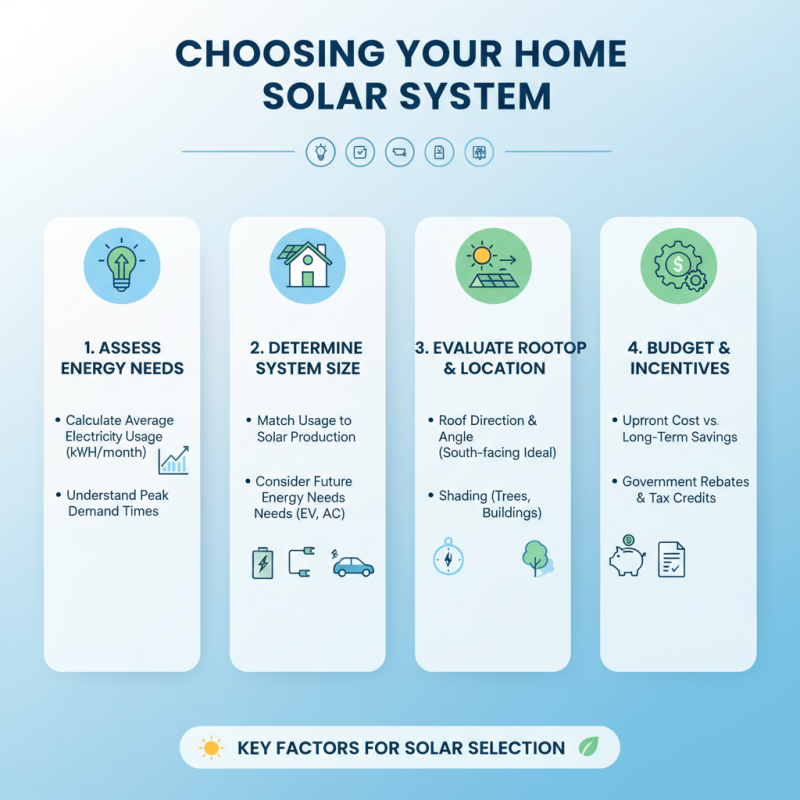 CHOOSING YOUR HOME SOLAR SYSTEM

1. ASSESS ENERGY NEEDS

• Calculate Average Electricity Usage (kWH/month)

• Understand Peak Demand Times

2. DETERMINE SYSTEM SIZE

• Match Usage to Solar Production

• Consider Future Energy Needs Needs (EV, AC)

3. EVALUATE ROOTOP & LOCATION

• Roof Direction & Angle (South-facing Ideal)

• Shading (Trees, Buildings)

4. BUDGET & INCENTIVES

• Upfront Cost vs. Long-Term Savings

• Government Rebates & Tax Credits

KEY FACTORS FOR SOLAR SELECTION